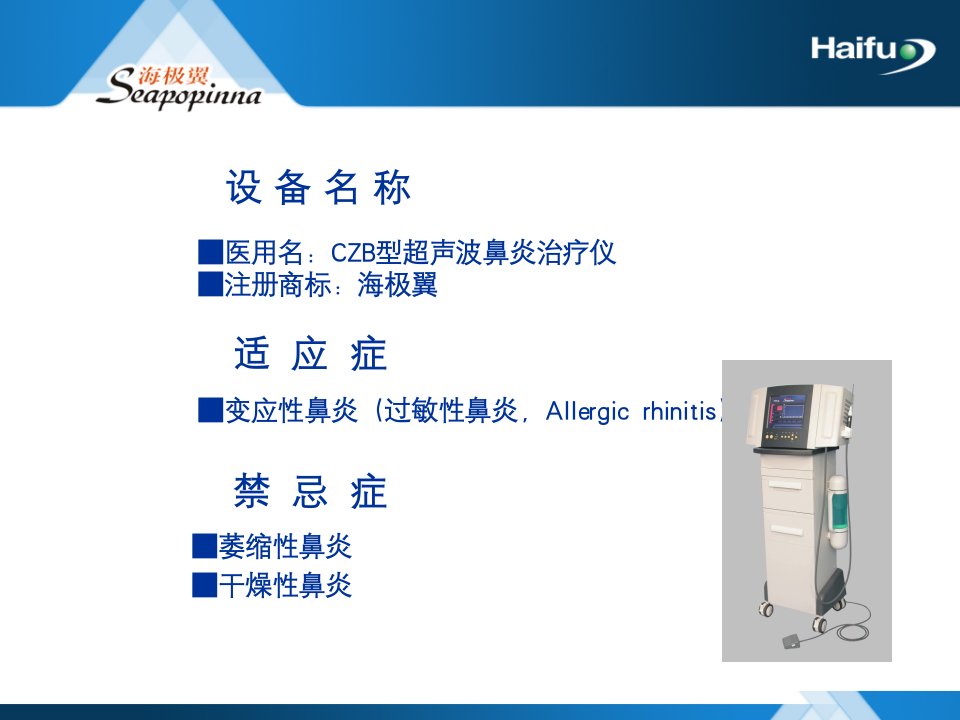 海极翼
Seapopinna

Haifu

设 备 名 称

■医用名：CZB型超声波鼻炎治疗仪
■注册商标：海极翼

适 应 症

■变应性鼻炎（过敏性鼻炎，Allergic rhinitis)

禁 忌 症

■萎缩性鼻炎
■干燥性鼻炎